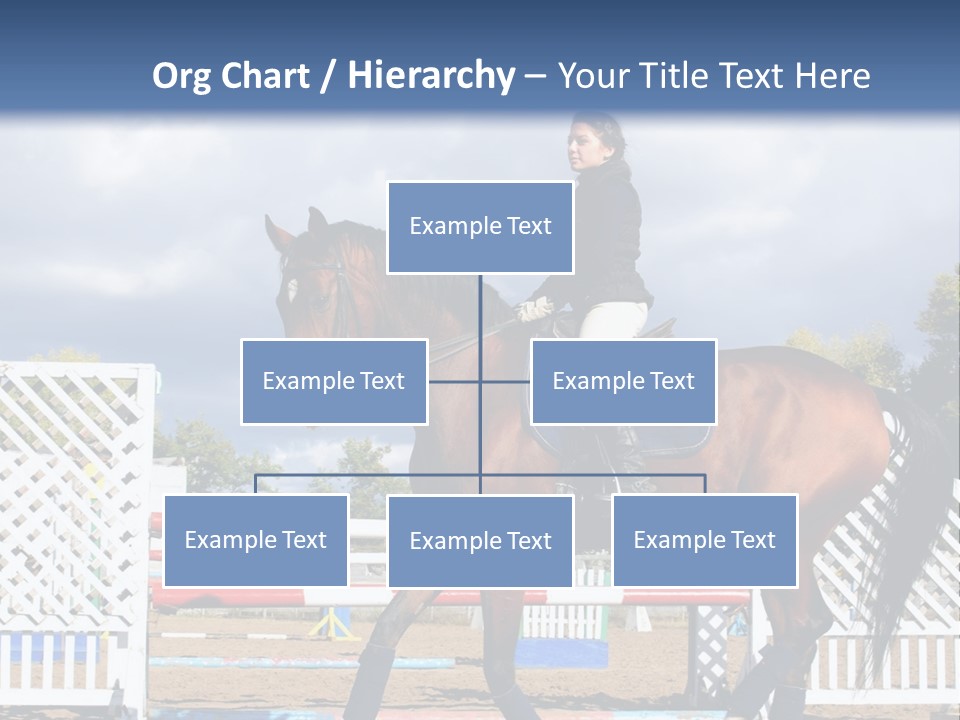 Org Chart / Hierarchy – Your Title Text Here

Example Text

Example Text

Example Text

Example Text

Example Text

Example Text